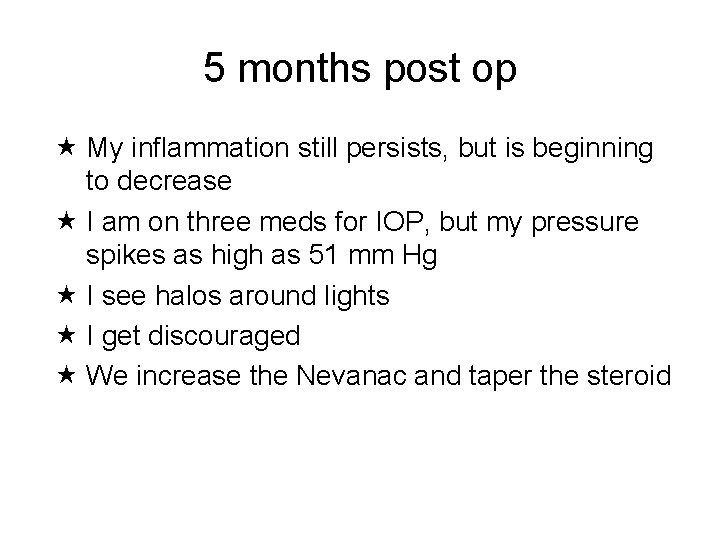 5 months post op

★ My inflammation still persists, but is beginning to decrease
★ I am on three meds for IOP, but my pressure spikes as high as 51 mm Hg
★ I see halos around lights
★ I get discouraged
★ We increase the Nevanac and taper the steroid